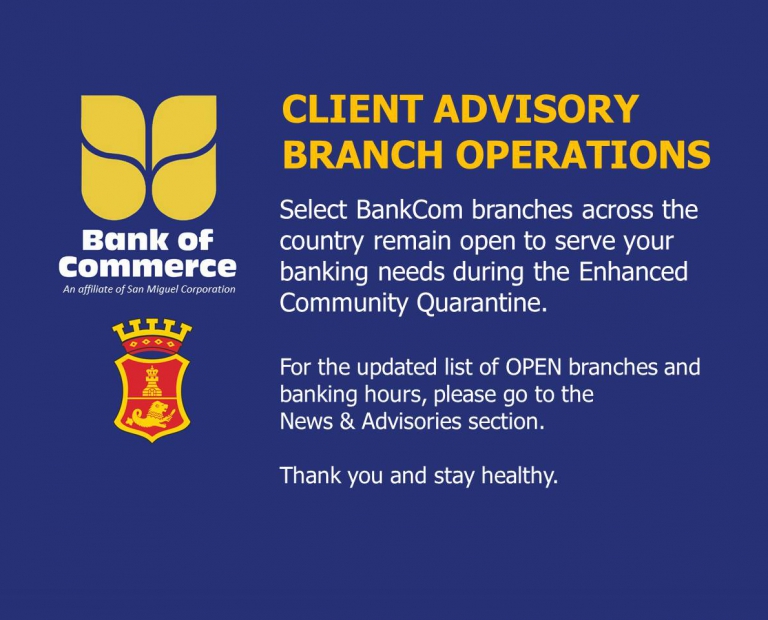 Bank of Commerce
An affiliate of San Miguel Corporation

CLIENT ADVISORY
BRANCH OPERATIONS

Select BankCom branches across the country remain open to serve your banking needs during the Enhanced Community Quarantine.

For the updated list of OPEN branches and banking hours, please go to the News & Advisories section.

Thank you and stay healthy.